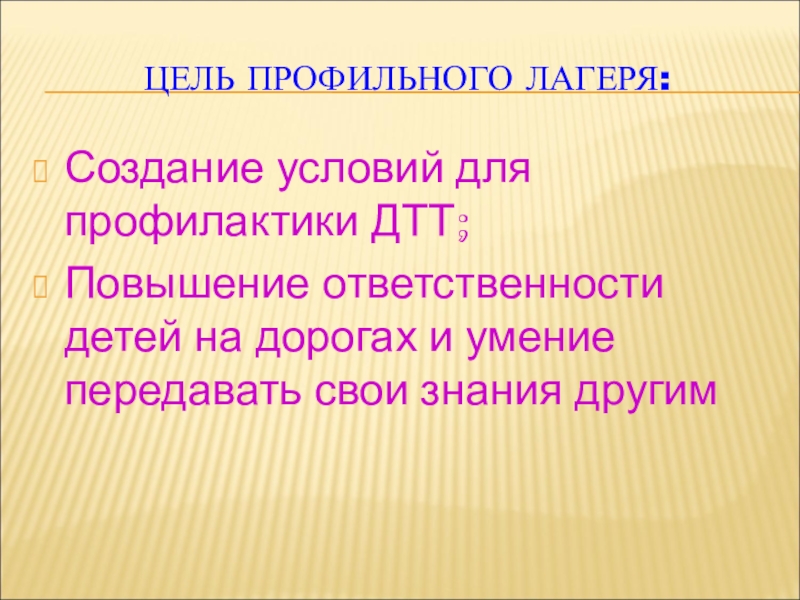 ЦЕЛЬ ПРОФИЛЬНОГО ЛАГЕРЯ:

Создание условий для профилактики ДТТ;

Повышение ответственности детей на дорогах и умение передавать свои знания другим